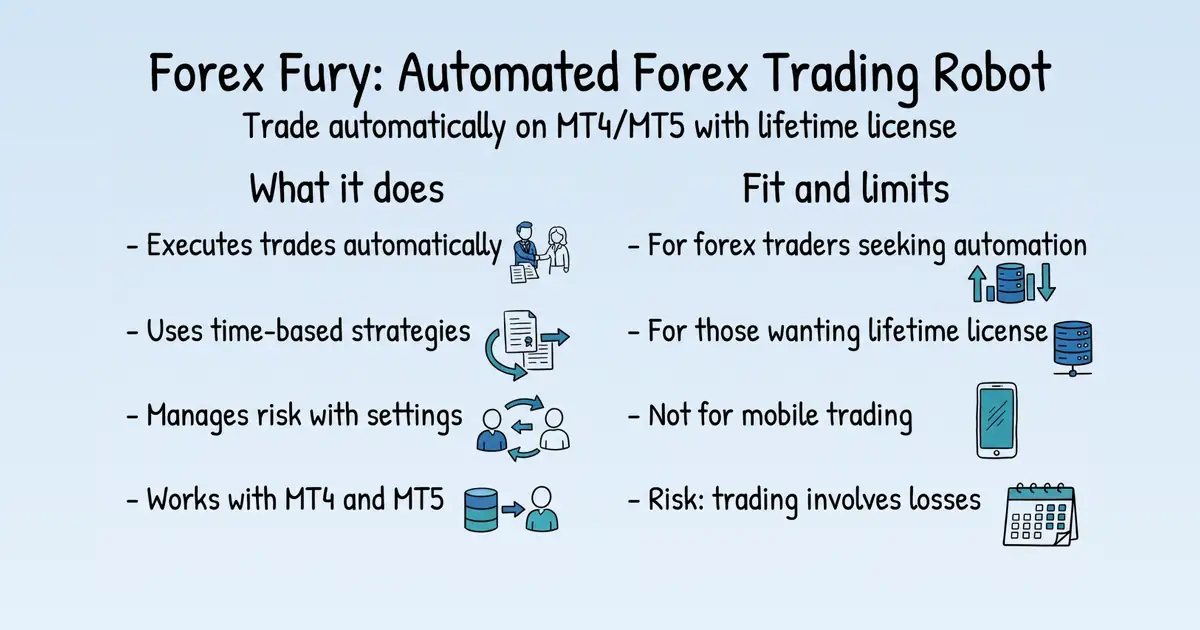 Forex Fury: Automated Forex Trading Robot
Trade automatically on MT4/MT5 with lifetime license

What it does

- Executes trades automatically
- Uses time-based strategies
- Manages risk with settings
- Works with MT4 and MT5

Fit and limits

- For forex traders seeking automation
- For those wanting lifetime license
- Not for mobile trading
- Risk: trading involves losses